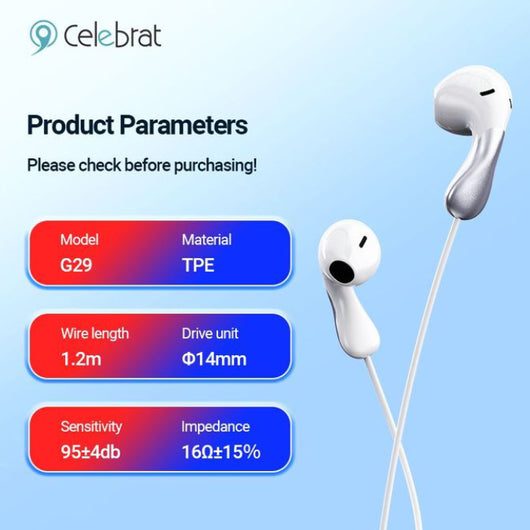 Celebrat

Product Parameters

Please check before purchasing!

Model
G29

Material
TPE

Wire length
1.2m

Drive unit
Φ14mm

Sensitivity
95±4db

Impedance
16Ω±15%